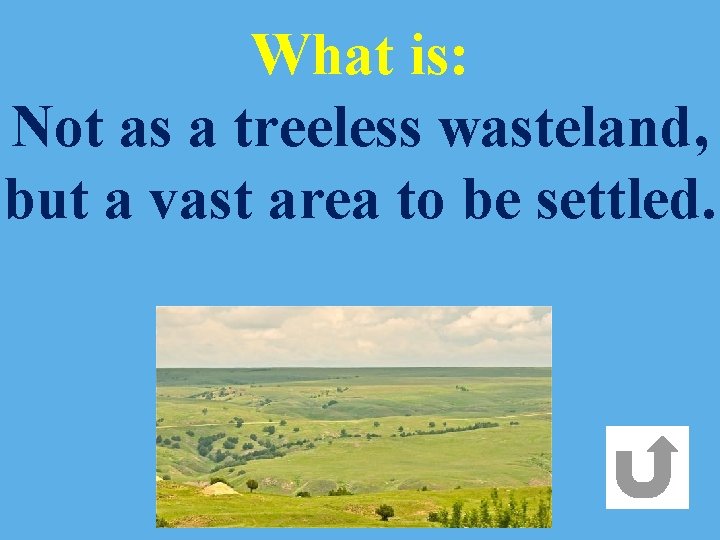 What is:
Not as a treeless wasteland, but a vast area to be settled.